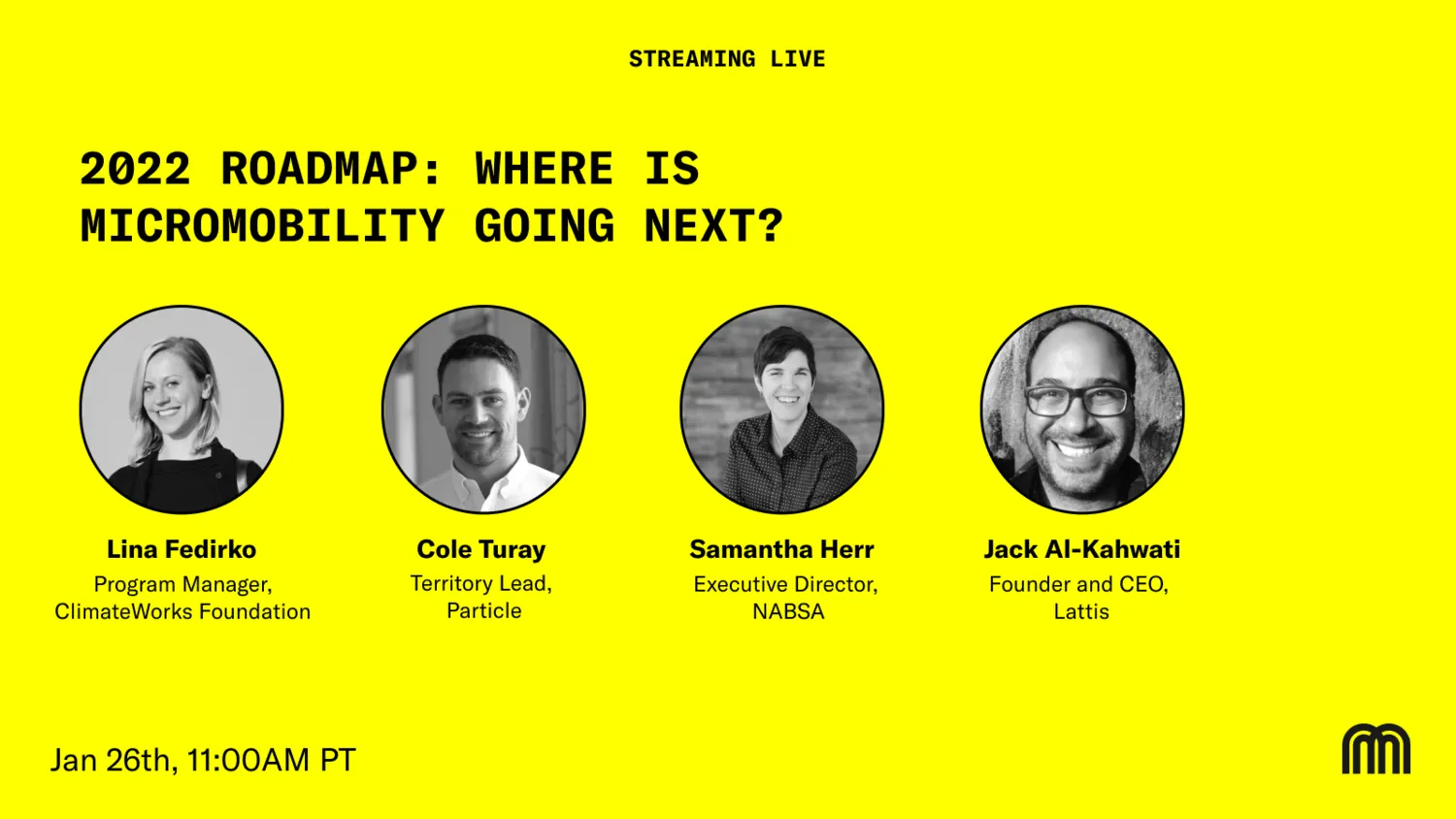 STREAMING LIVE

2022 ROADMAP: WHERE IS MICROMOBILITY GOING NEXT?

Lina Fedirko
Program Manager, ClimateWorks Foundation

Cole Turay
Territory Lead, Particle

Samantha Herr
Executive Director, NABSA

Jack Al-Kahwati
Founder and CEO, Lattis

Jan 26th, 11:00AM PT